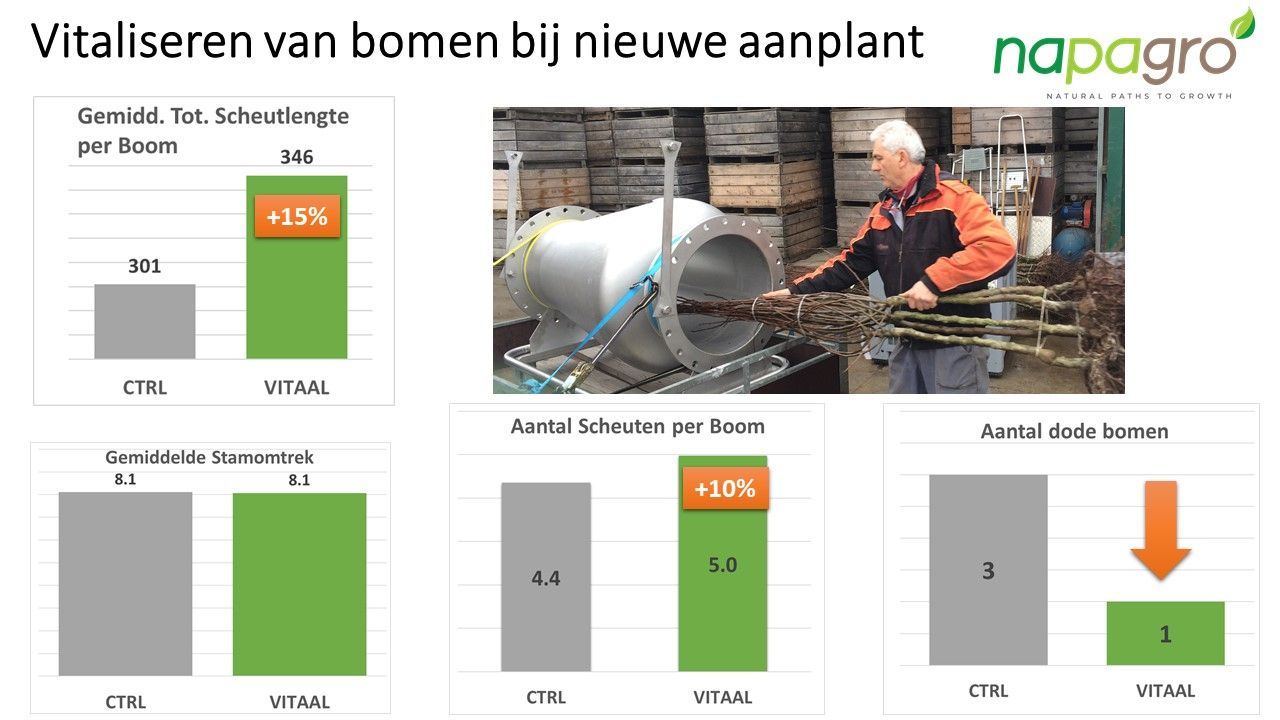 Vitaliseren van bomen bij nieuwe aanplant

napagro
NATURAL PATHS TO GROWTH

Gemidd. Tot. Scheutlengte per Boom

346

+15%

301

CTRL VITAAL

Gemiddelde Stamomtrek

8.1 8.1

CTRL VITAAL

Aantal Scheuten per Boom

+10%

4.4 5.0

CTRL VITAAL

Aantal dode bomen

3 1

CTRL VITAAL